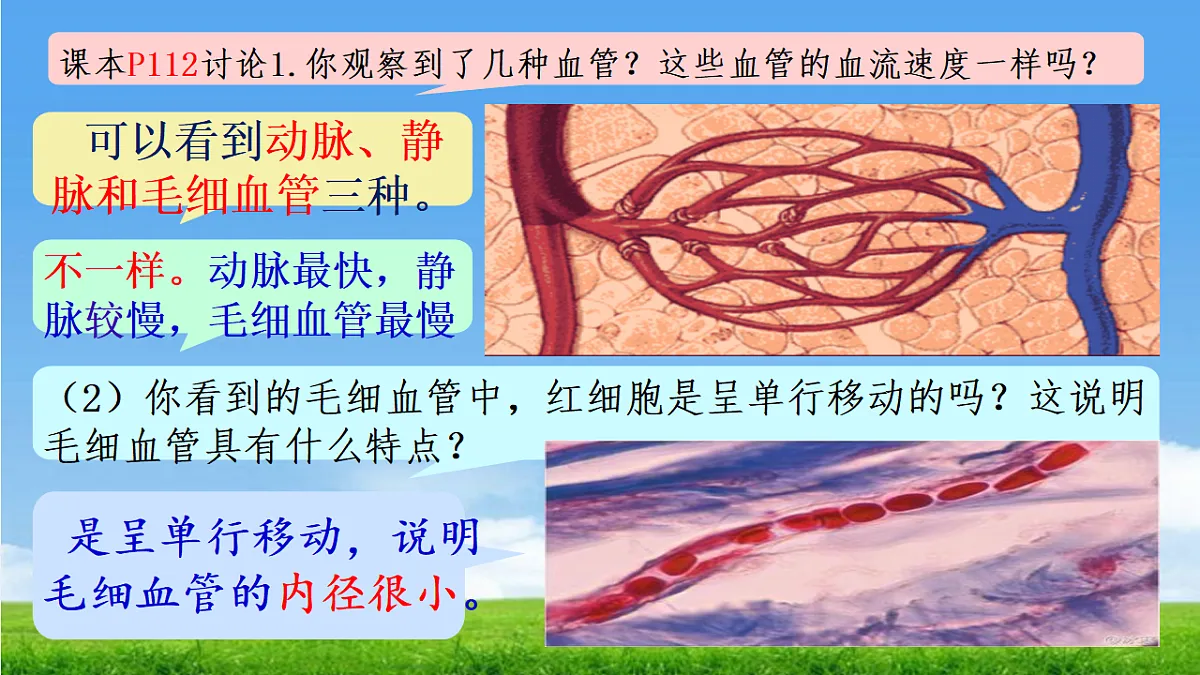 课本P112讨论1.你观察到了几种血管？这些血管的血流速度一样吗？

可以看到动脉、静脉和毛细血管三种。

不一样。动脉最快，静脉较慢，毛细血管最慢

（2）你看到的毛细血管中，红细胞是呈单行移动的吗？这说明毛细血管具有什么特点？

是呈单行移动，说明毛细血管的内径很小。